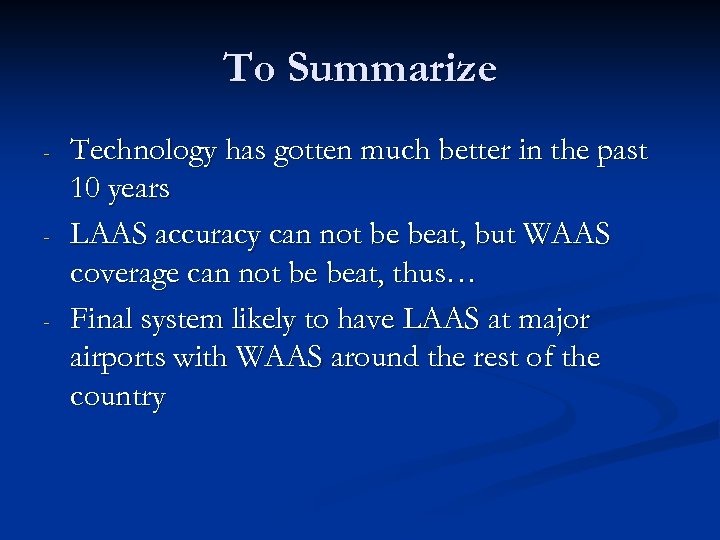 To Summarize

- Technology has gotten much better in the past 10 years
- LAAS accuracy can not be beat, but WAAS coverage can not be beat, thus…
- Final system likely to have LAAS at major airports with WAAS around the rest of the country